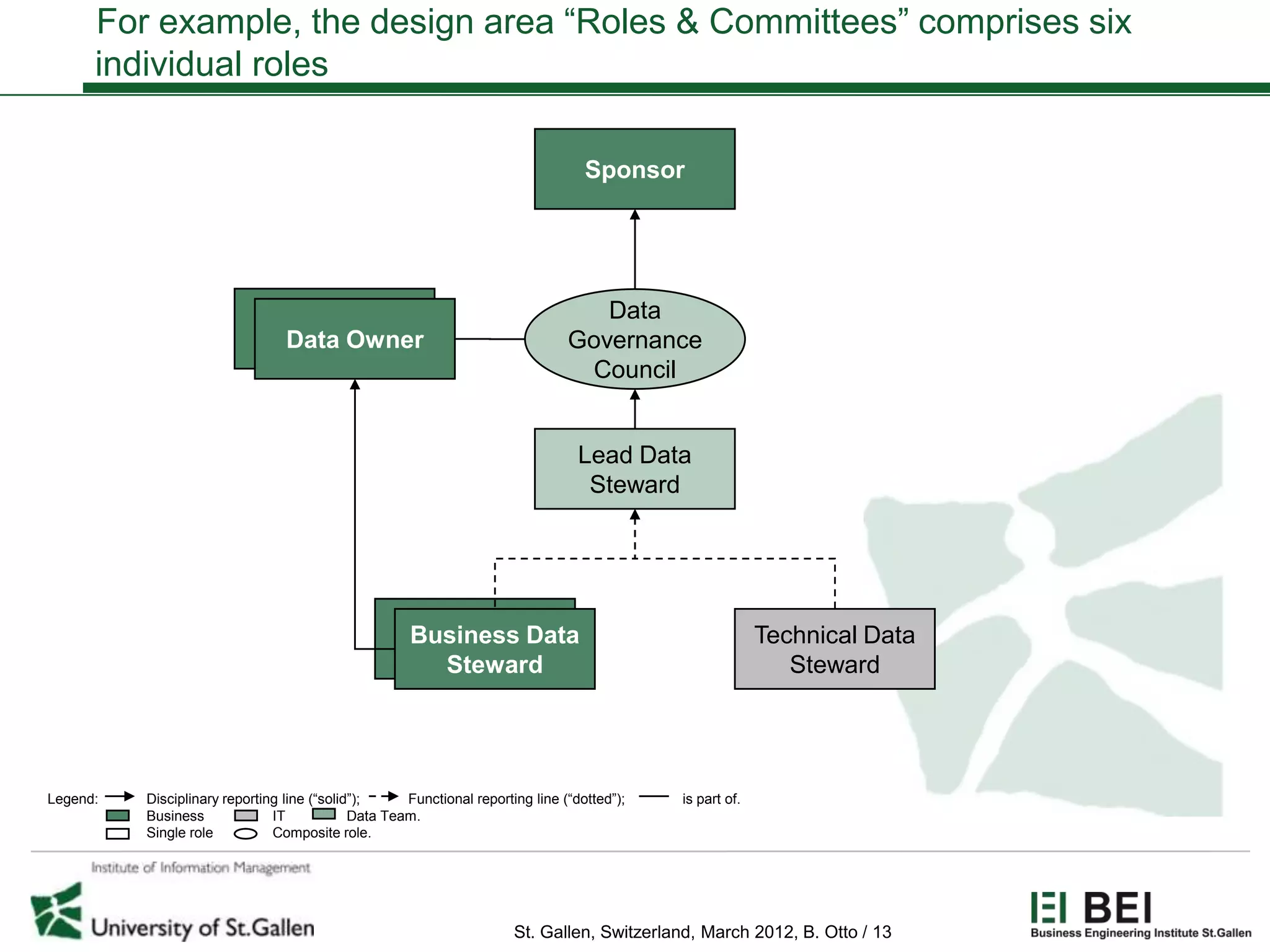 For example, the design area “Roles & Committees” comprises six individual roles

Sponsor

Data Owner

Data Governance Council

Lead Data Steward

Business Data Steward

Technical Data Steward

Legend: Disciplinary reporting line (“solid”); Functional reporting line (“dotted”); is part of.
Business IT Data Team.
Single role Composite role.

Institute of Information Management
University of St.Gallen

St. Gallen, Switzerland, March 2012, B. Otto / 13

BEI
Business Engineering Institute St.Gallen